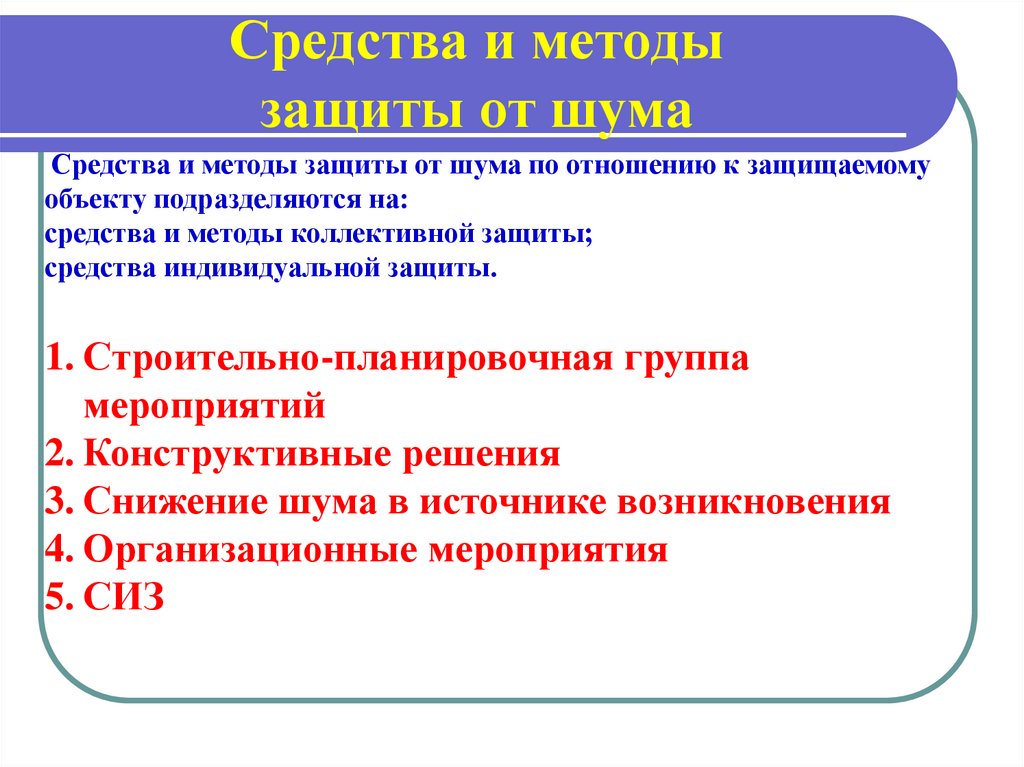 Средства и методы защиты от шума

Средства и методы защиты от шума по отношению к защищаемому объекту подразделяются на:
средства и методы коллективной защиты;
средства индивидуальной защиты.

1. Строительно-планировочная группа мероприятий
2. Конструктивные решения
3. Снижение шума в источнике возникновения
4. Организационные мероприятия
5. СИЗ